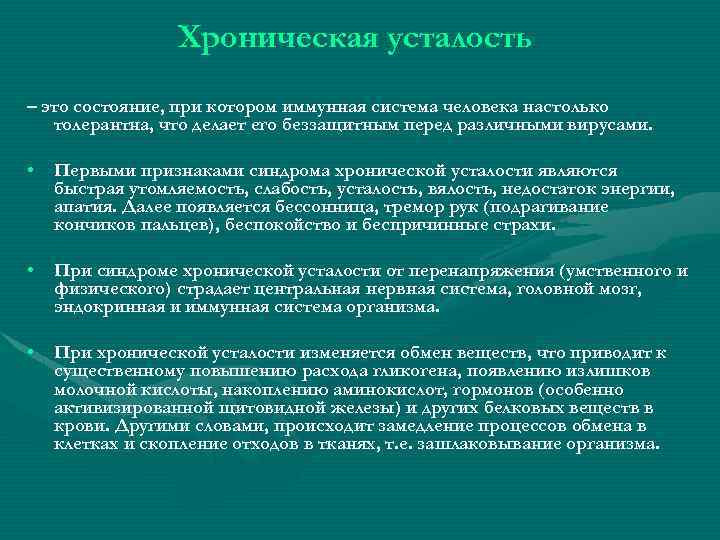 Хроническая усталость

– это состояние, при котором иммунная система человека настолько толерантна, что делает его беззащитным перед различными вирусами.

• Первыми признаками синдрома хронической усталости являются быстрая утомляемость, слабость, усталость, вялость, недостаток энергии, апатия. Далее появляется бессонница, тремор рук (подрагивание кончиков пальцев), беспокойство и беспричинные страхи.

• При синдроме хронической усталости от перенапряжения (умственного и физического) страдает центральная нервная система, головной мозг, эндокринная и иммунная система организма.

• При хронической усталости изменяется обмен веществ, что приводит к существенному повышению расхода гликогена, появлению излишков молочной кислоты, накоплению аминокислот, гормонов (особенно активизированной щитовидной железы) и других белковых веществ в крови. Другими словами, происходит замедление процессов обмена в клетках и скопление отходов в тканях, т.е. зашлаковывание организма.